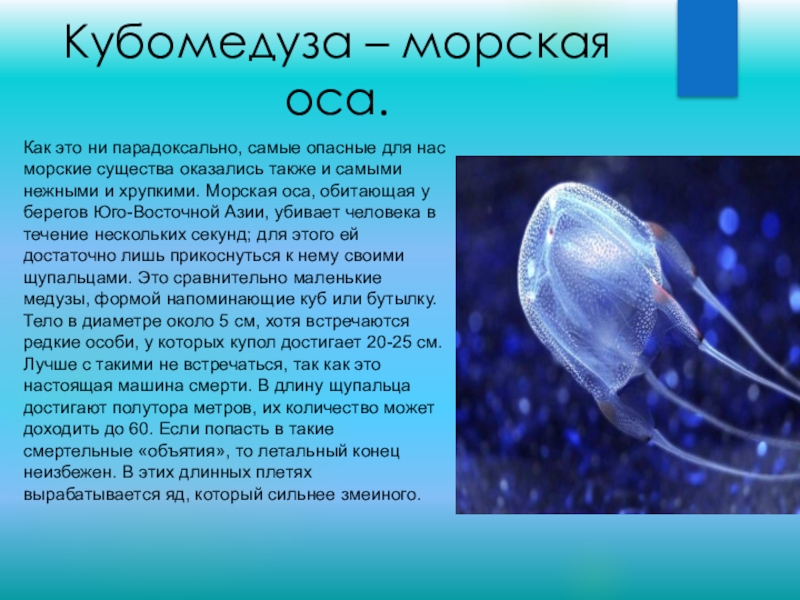 Кубомедуза – морская оса.

Как это ни парадоксально, самые опасные для нас морские существа оказались также и самыми нежными и хрупкими. Морская оса, обитающая у берегов Юго-Восточной Азии, убивает человека в течение нескольких секунд; для этого ей достаточно лишь прикоснуться к нему своими щупальцами. Это сравнительно маленькие медузы, формой напоминающие куб или бутылку. Тело в диаметре около 5 см, хотя встречаются редкие особи, у которых купол достигает 20-25 см. Лучше с такими не встречаться, так как это настоящая машина смерти. В длину щупальца достигают полутора метров, их количество может доходить до 60. Если попасть в такие смертельные «объятия», то летальный конец неизбежен. В этих длинных плетях вырабатывается яд, который сильнее змеиного.